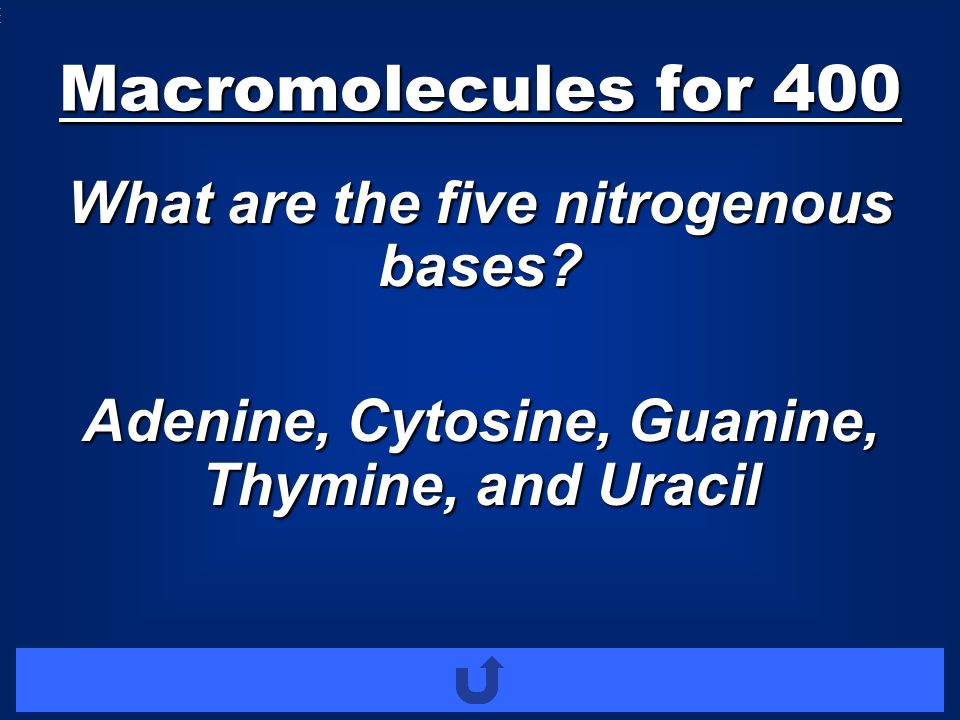 Macromolecules for 400

What are the five nitrogenous bases?

Adenine, Cytosine, Guanine, Thymine, and Uracil